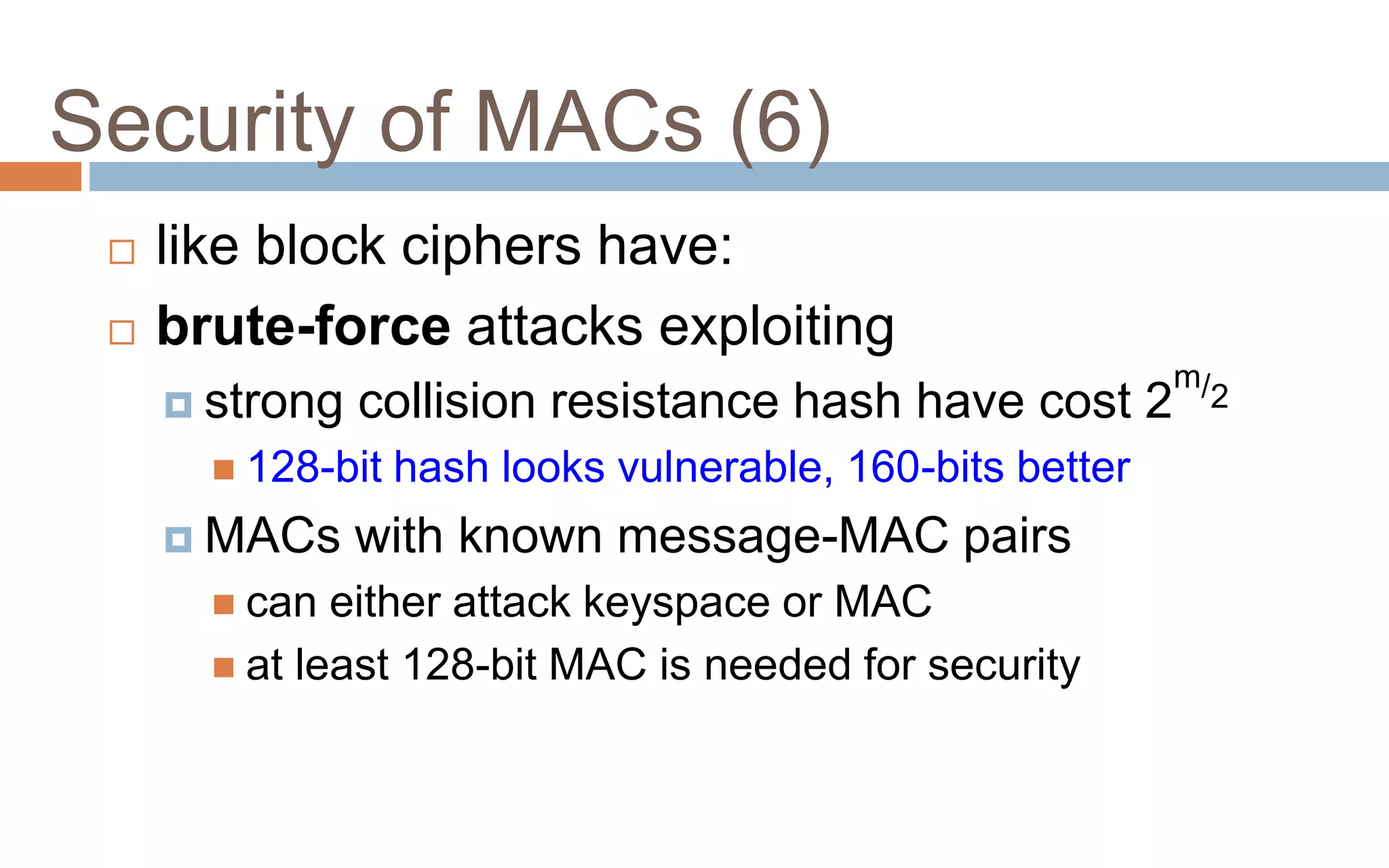 Security of MACs (6)

like block ciphers have:

brute-force attacks exploiting

strong collision resistance hash have cost $2^{m/2}$

128-bit hash looks vulnerable, 160-bits better

MACs with known message-MAC pairs

can either attack keyspace or MAC

at least 128-bit MAC is needed for security